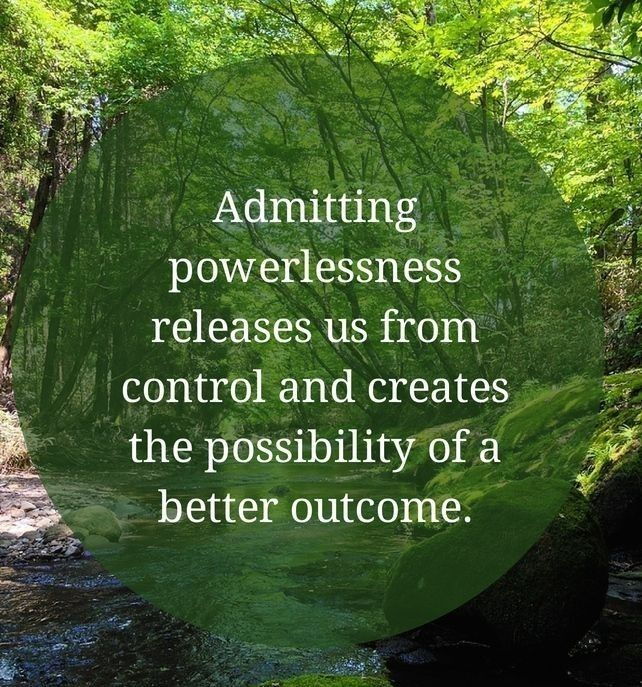 Admitting powerlessness releases us from control and creates the possibility of a better outcome.